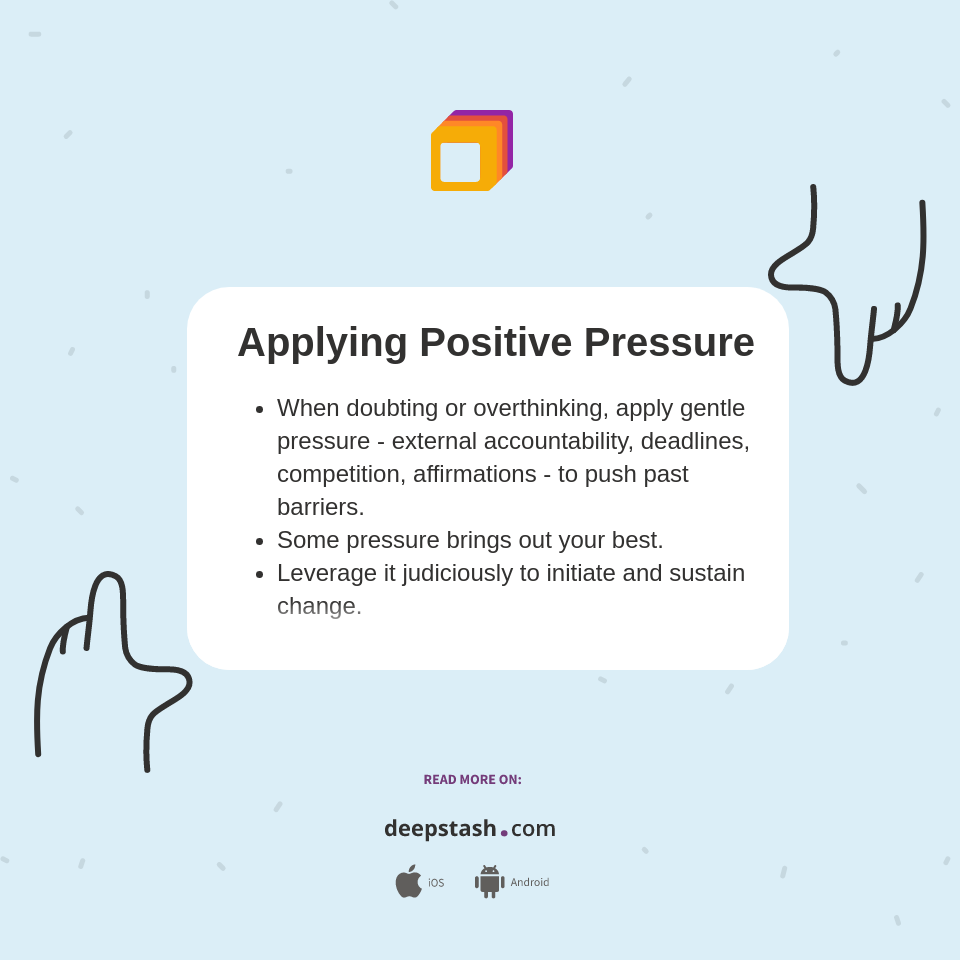 Applying Positive Pressure

- When doubting or overthinking, apply gentle pressure - external accountability, deadlines, competition, affirmations - to push past barriers.
- Some pressure brings out your best.
- Leverage it judiciously to initiate and sustain change.

READ MORE ON:

deepstash.com

iOS Android